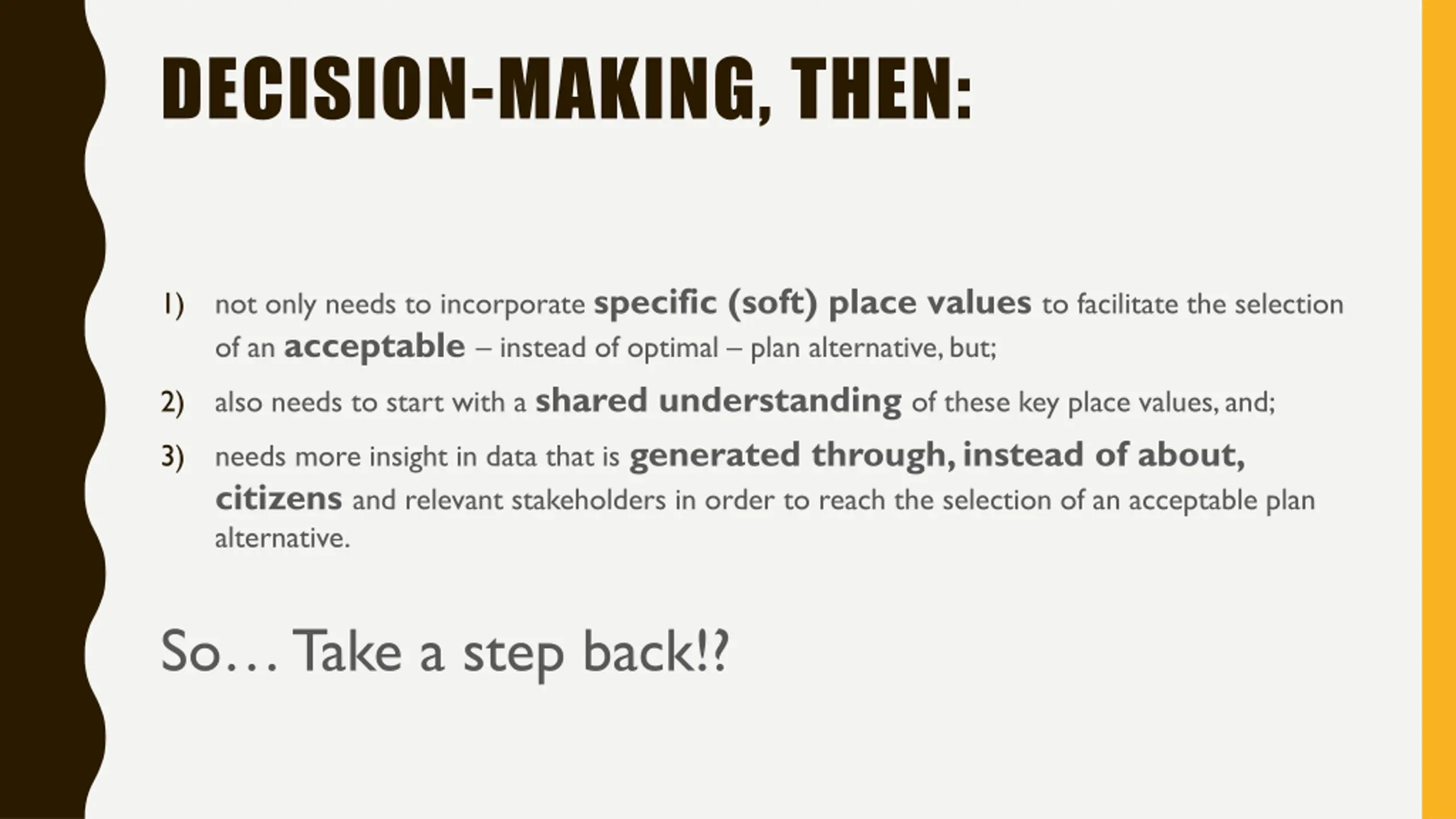 DECISION-MAKING, THEN:

1) not only needs to incorporate specific (soft) place values to facilitate the selection of an acceptable – instead of optimal – plan alternative, but;

2) also needs to start with a shared understanding of these key place values, and;

3) needs more insight in data that is generated through, instead of about, citizens and relevant stakeholders in order to reach the selection of an acceptable plan alternative.

So… Take a step back!?